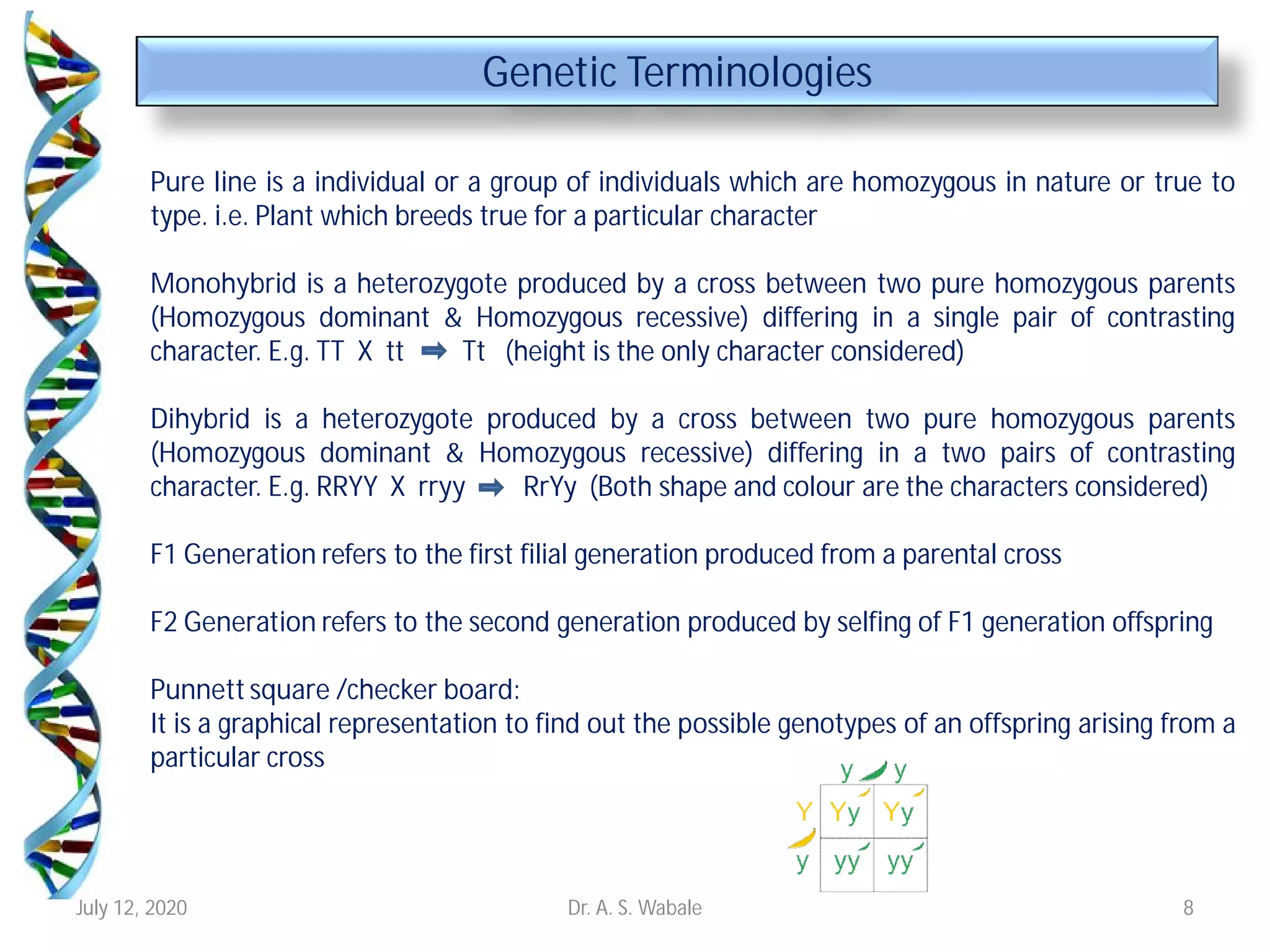 Genetic Terminologies

Pure line is a individual or a group of individuals which are homozygous in nature or true to type. i.e. Plant which breeds true for a particular character

Monohybrid is a heterozygote produced by a cross between two pure homozygous parents (Homozygous dominant & Homozygous recessive) differing in a single pair of contrasting character. E.g. TT X tt ⇒ Tt (height is the only character considered)

Dihybrid is a heterozygote produced by a cross between two pure homozygous parents (Homozygous dominant & Homozygous recessive) differing in a two pairs of contrasting character. E.g. RRYY X rryy ⇒ RrYy (Both shape and colour are the characters considered)

F1 Generation refers to the first filial generation produced from a parental cross

F2 Generation refers to the second generation produced by selfing of F1 generation offspring

Punnett square /checker board:
It is a graphical representation to find out the possible genotypes of an offspring arising from a particular cross

| | y | y |
|---|---|---|
| Y | Yy | Yy |
| y | yy | yy |

July 12, 2020 Dr. A. S. Wabale 8